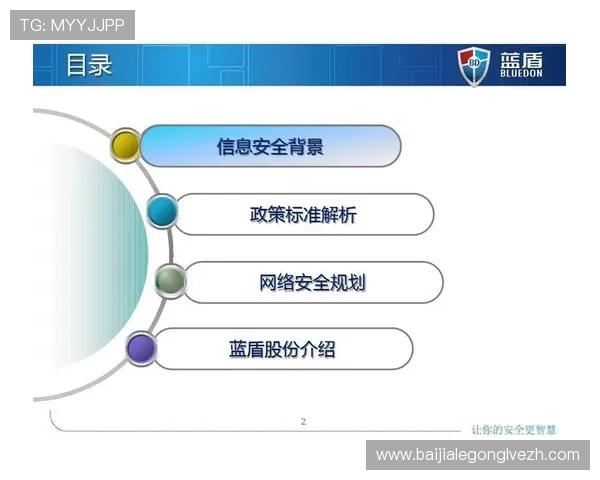 TG: MYYJJPP

目录

BD 蓝盾 BLUEDON

信息安全背景

政策标准解析

网络安全规划

蓝盾股份介绍

2

让你的安全更智慧

www.baijialegonglvezh.com